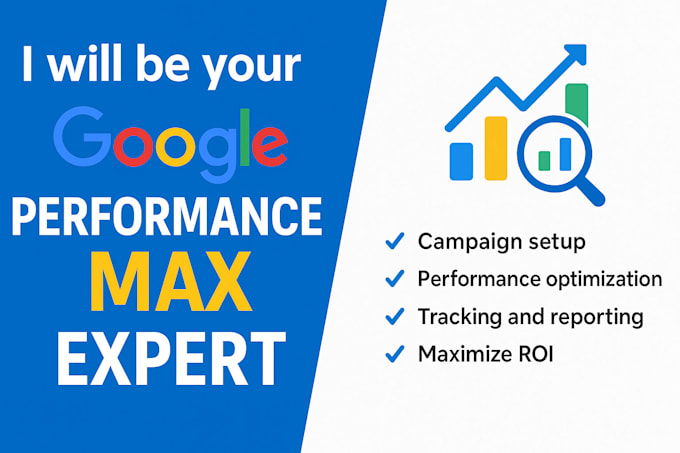 I will be your
Google
PERFORMANCE
MAX
EXPERT

✓ Campaign setup
✓ Performance optimization
✓ Tracking and reporting
✓ Maximize ROI